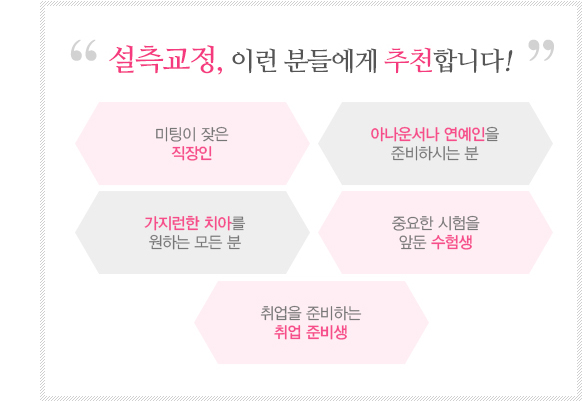 " 설측교정, 이런 분들에게 추천합니다! "

미팅이 잦은
직장인

아나운서나 연예인을
준비하시는 분

가지런한 치아를
원하는 모든 분

중요한 시험을
앞둔 수험생

취업을 준비하는
취업 준비생